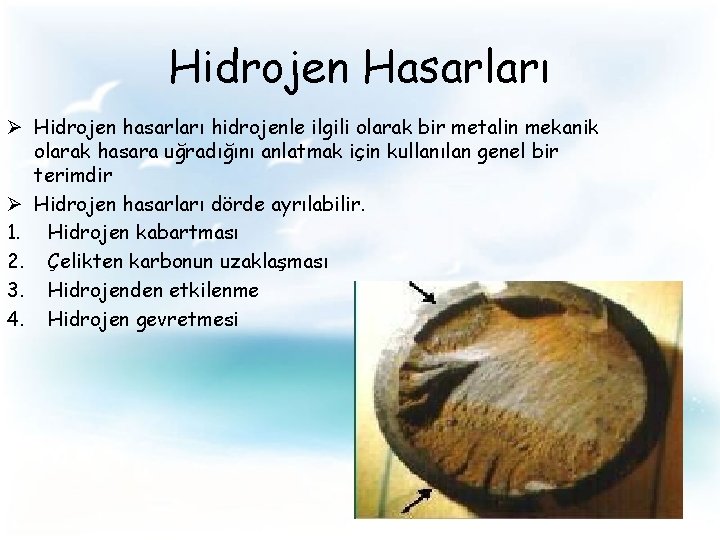 Hidrojen Hasarları

➢ Hidrojen hasarları hidrojenle ilgili olarak bir metalin mekanik olarak hasara uğradığını anlatmak için kullanılan genel bir terimdir

➢ Hidrojen hasarları dörde ayrılabilir.

1. Hidrojen kabartması
2. Çelikten karbonun uzaklaşması
3. Hidrojenden etkilenme
4. Hidrojen gevretmesi